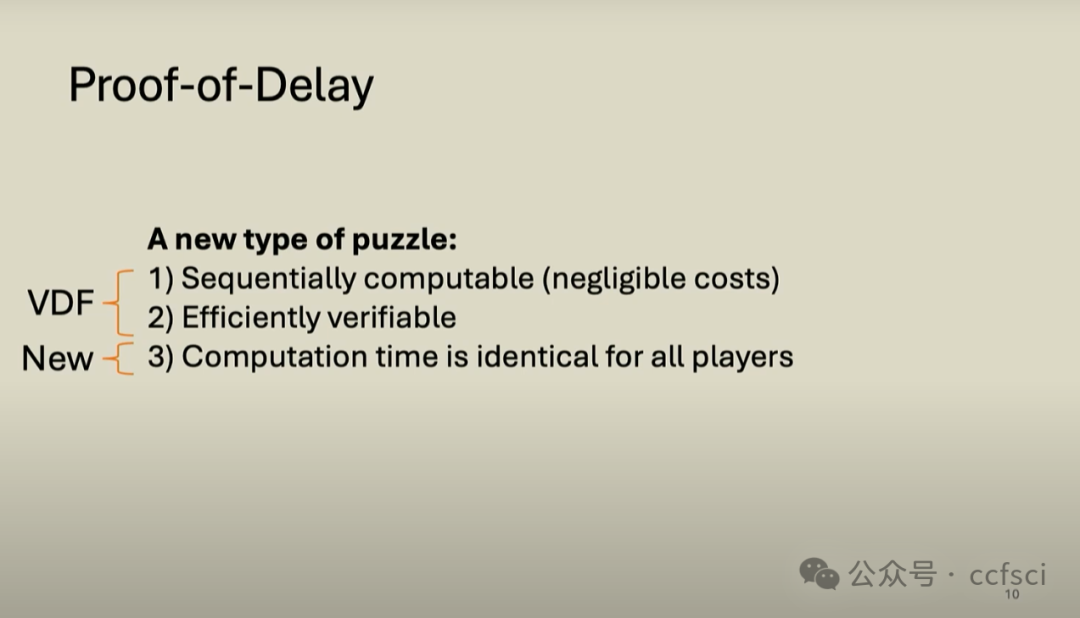 Proof-of-Delay

A new type of puzzle:
VDF 1) Sequentially computable (negligible costs)
2) Efficiently verifiable
New 3) Computation time is identical for all players

公众号 · ccfsci
10